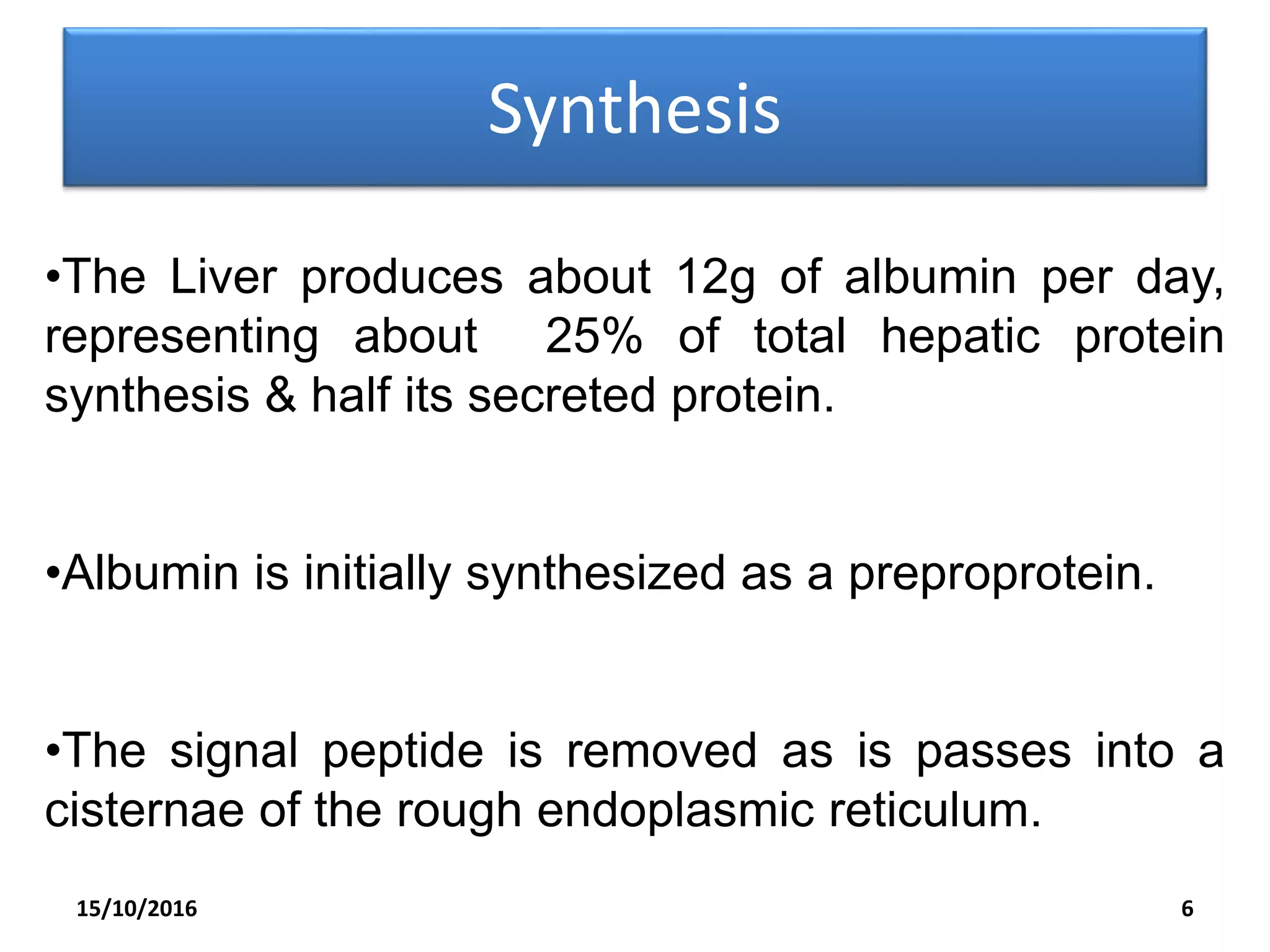 Synthesis

•The Liver produces about 12g of albumin per day, representing about 25% of total hepatic protein synthesis & half its secreted protein.

•Albumin is initially synthesized as a preproprotein.

•The signal peptide is removed as is passes into a cisternae of the rough endoplasmic reticulum.

15/10/2016

6